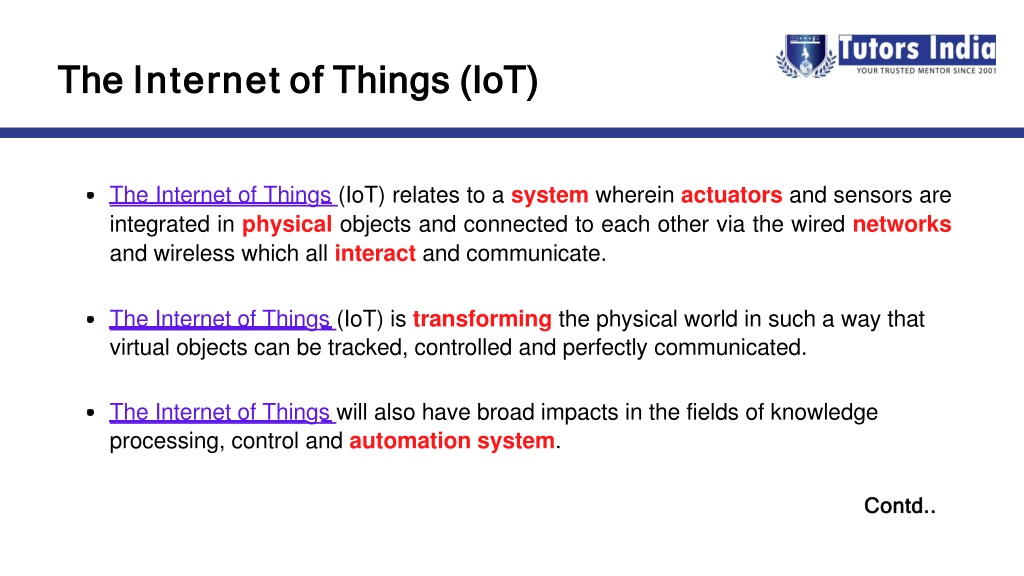 The Internet of Things (IoT)

Tutors India
YOUR TRUSTED MENTOR SINCE 2001

• The Internet of Things (IoT) relates to a system wherein actuators and sensors are integrated in physical objects and connected to each other via the wired networks and wireless which all interact and communicate.

• The Internet of Things (IoT) is transforming the physical world in such a way that virtual objects can be tracked, controlled and perfectly communicated.

• The Internet of Things will also have broad impacts in the fields of knowledge processing, control and automation system.

Contd..